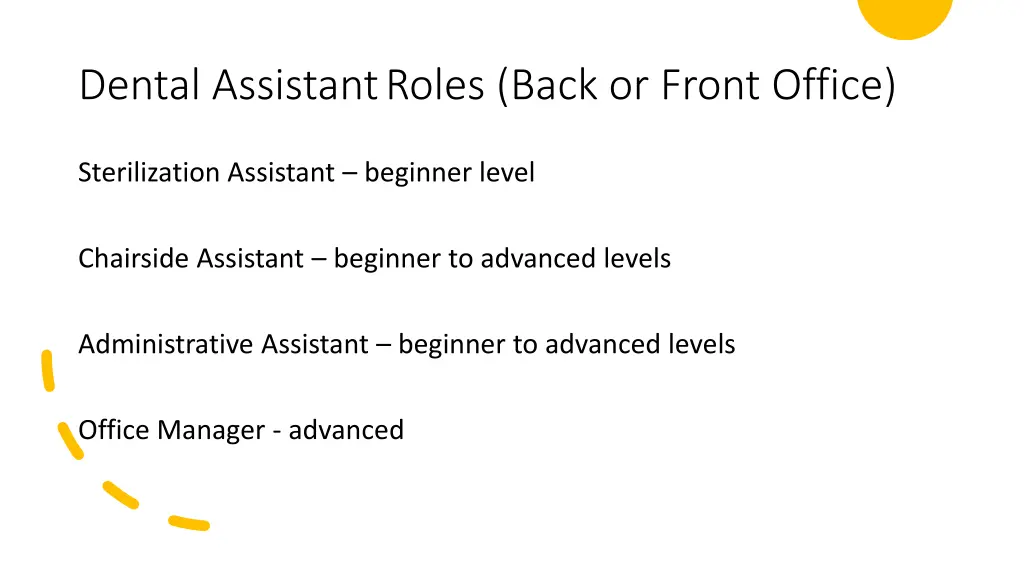 Dental Assistant Roles (Back or Front Office)

Sterilization Assistant – beginner level

Chairside Assistant – beginner to advanced levels

Administrative Assistant – beginner to advanced levels

Office Manager - advanced